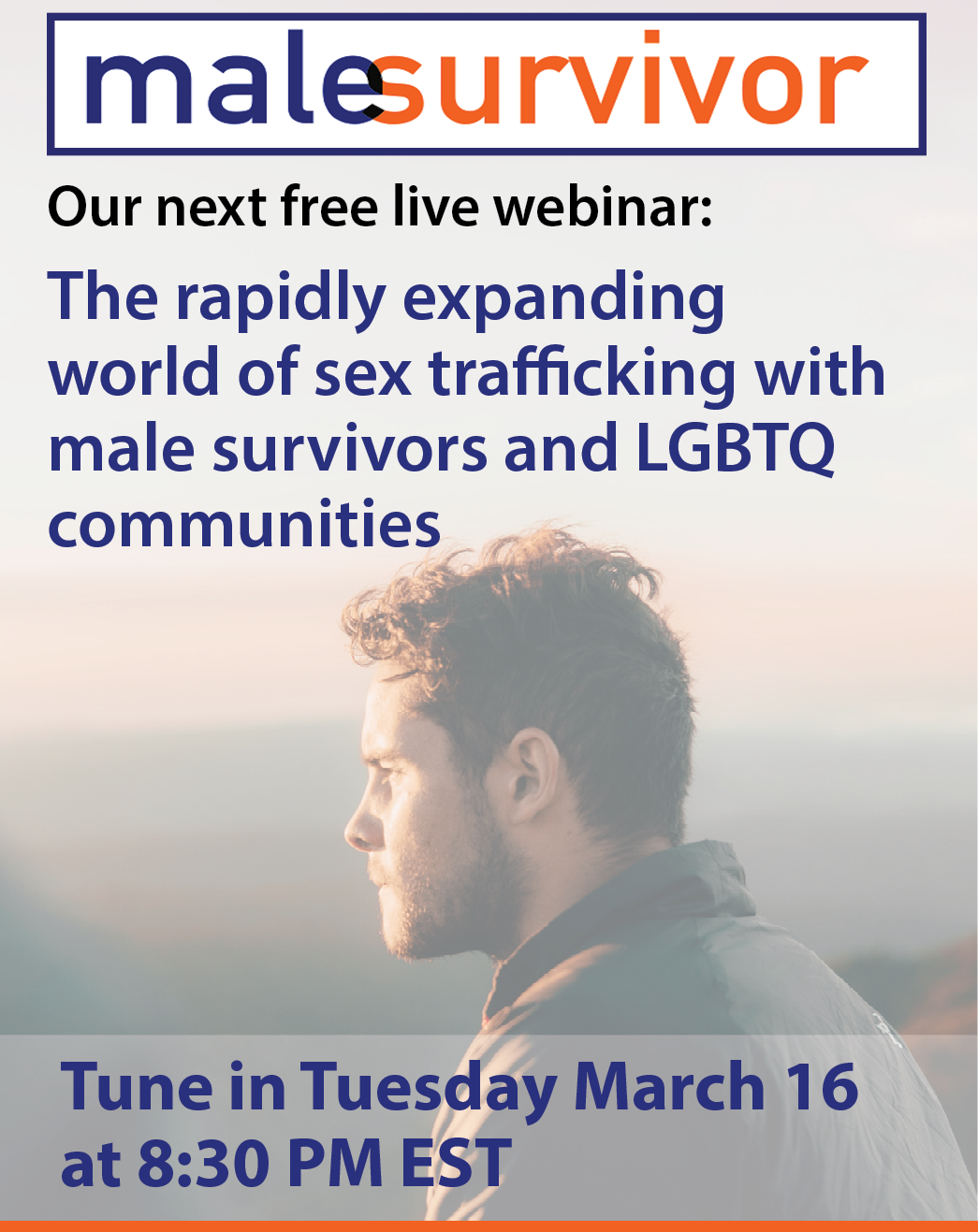 malesurvivor

Our next free live webinar:

The rapidly expanding world of sex trafficking with male survivors and LGBTQ communities

Tune in Tuesday March 16 at 8:30 PM EST